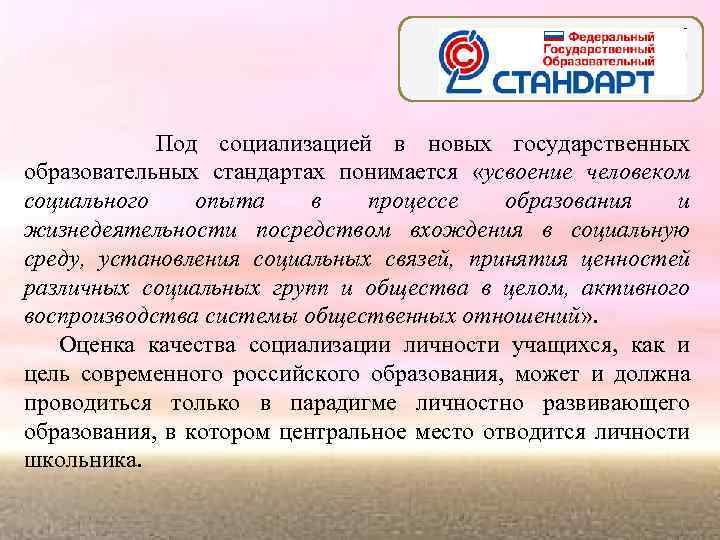 Федеральный Государственный Образовательный СТАНДАРТ

Под социализацией в новых государственных образовательных стандартах понимается «усвоение человеком социального опыта в процессе образования и жизнедеятельности посредством вхождения в социальную среду, установления социальных связей, принятия ценностей различных социальных групп и общества в целом, активного воспроизводства системы общественных отношений».

Оценка качества социализации личности учащихся, как и цель современного российского образования, может и должна проводиться только в парадигме личностно развивающего образования, в котором центральное место отводится личности школьника.